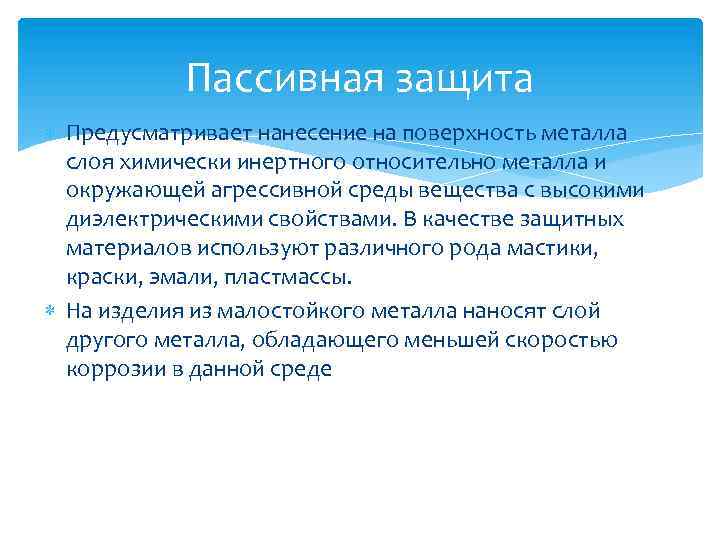 Пассивная защита

Предусматривает нанесение на поверхность металла слоя химически инертного относительно металла и окружающей агрессивной среды вещества с высокими диэлектрическими свойствами. В качестве защитных материалов используют различного рода мастики, краски, эмали, пластмассы.

На изделия из малостойкого металла наносят слой другого металла, обладающего меньшей скоростью коррозии в данной среде